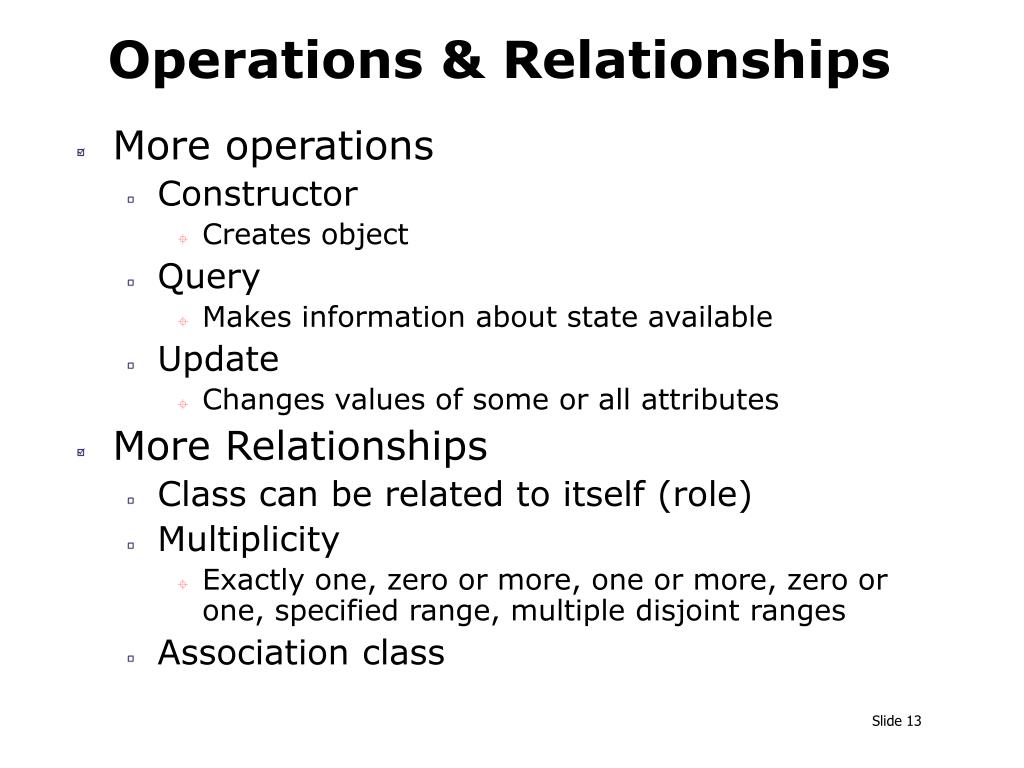 Operations & Relationships

More operations

Constructor

Creates object

Query

Makes information about state available

Update

Changes values of some or all attributes

More Relationships

Class can be related to itself (role)

Multiplicity

Exactly one, zero or more, one or more, zero or one, specified range, multiple disjoint ranges

Association class

Slide 13